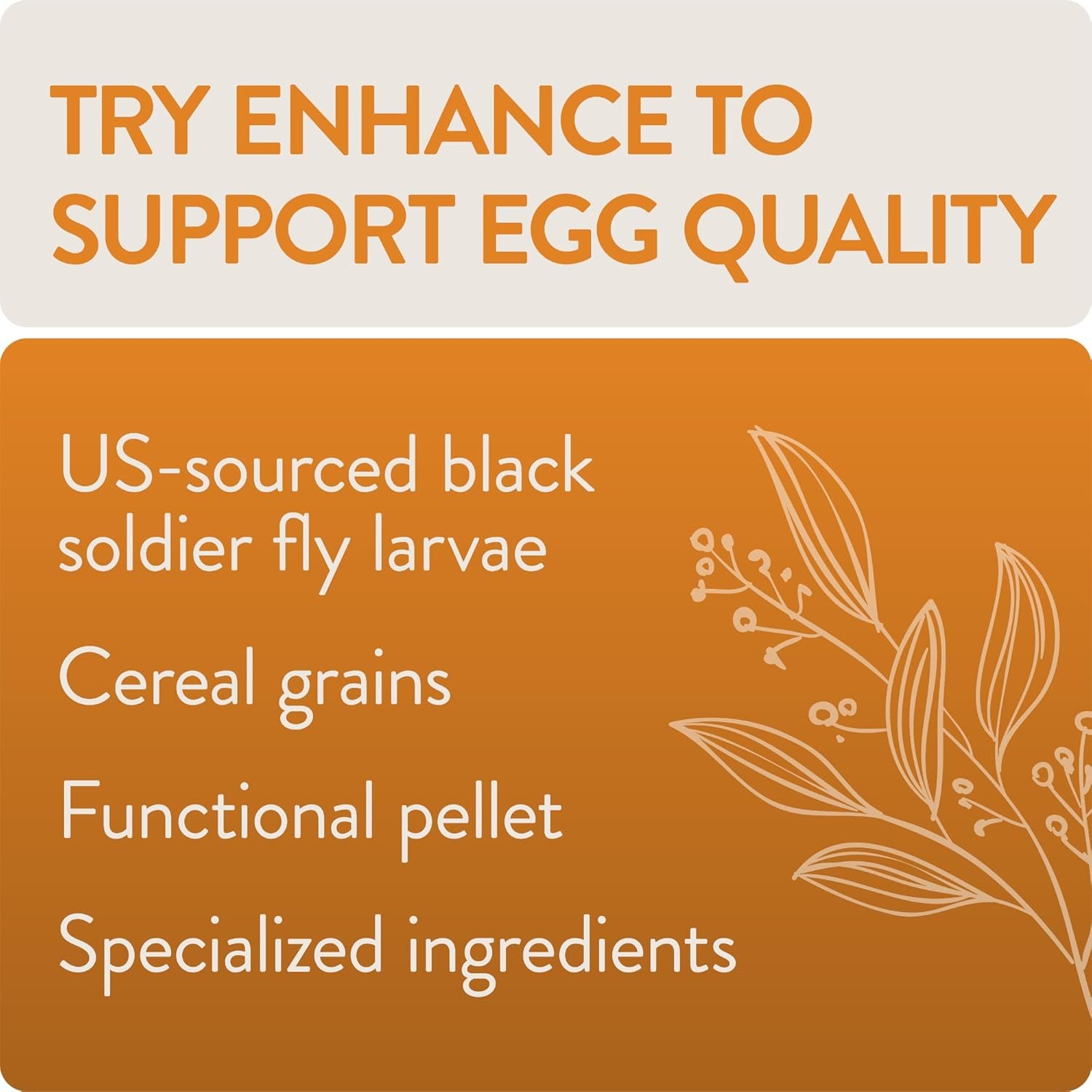 TRY ENHANCE TO SUPPORT EGG QUALITY

US-sourced black soldier fly larvae

Cereal grains

Functional pellet

Specialized ingredients